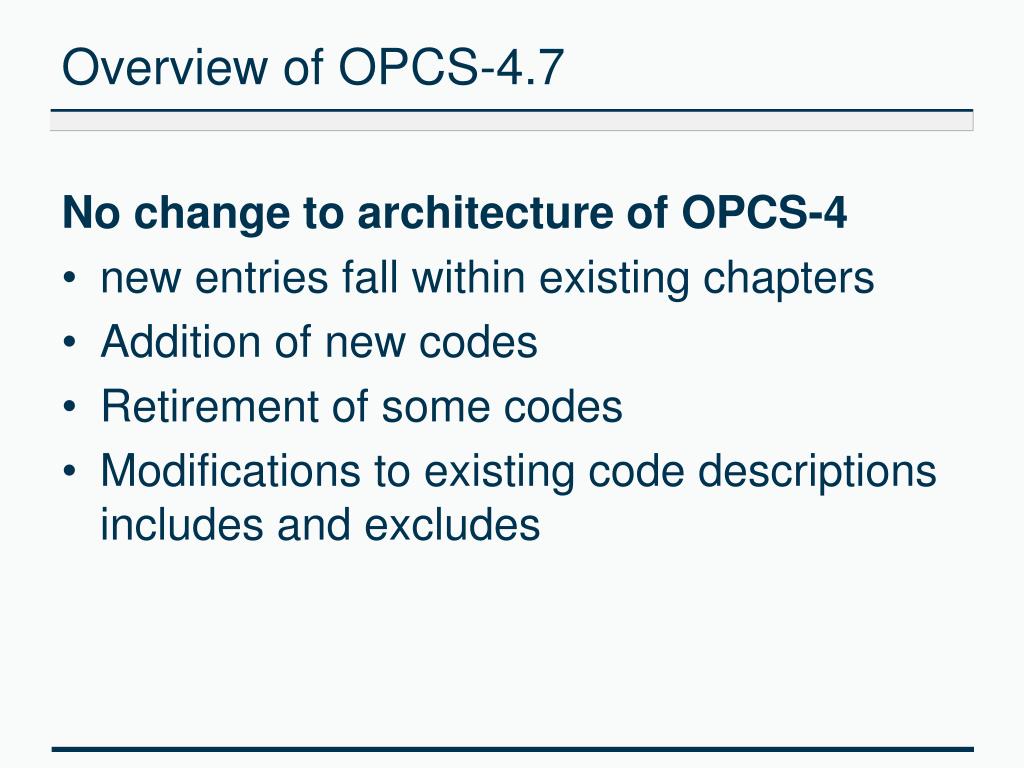 Overview of OPCS-4.7

No change to architecture of OPCS-4

• new entries fall within existing chapters
• Addition of new codes
• Retirement of some codes
• Modifications to existing code descriptions includes and excludes